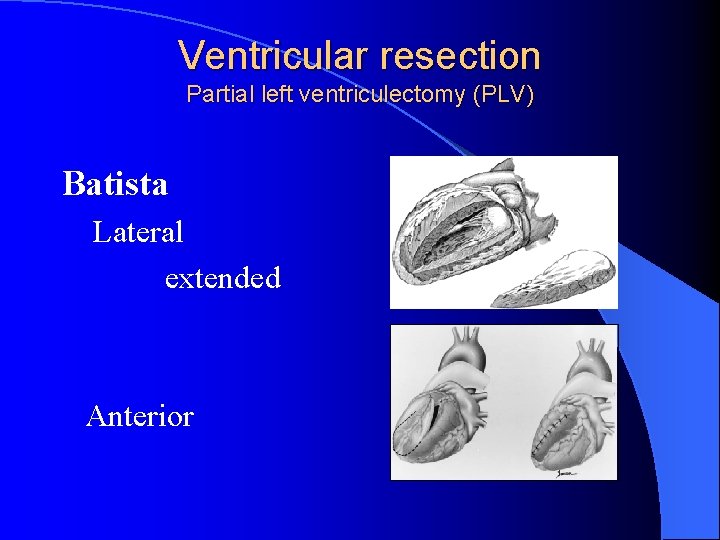 Ventricular resection
Partial left ventriculectomy (PLV)

Batista

Lateral

extended

Anterior